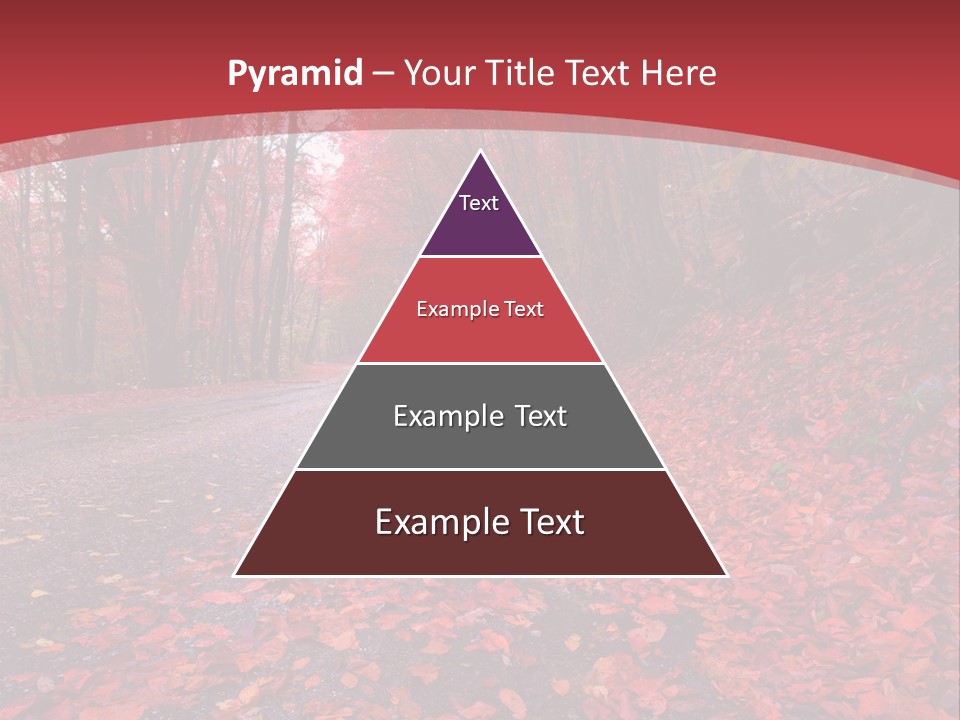 Pyramid – Your Title Text Here

Text

Example Text

Example Text

Example Text